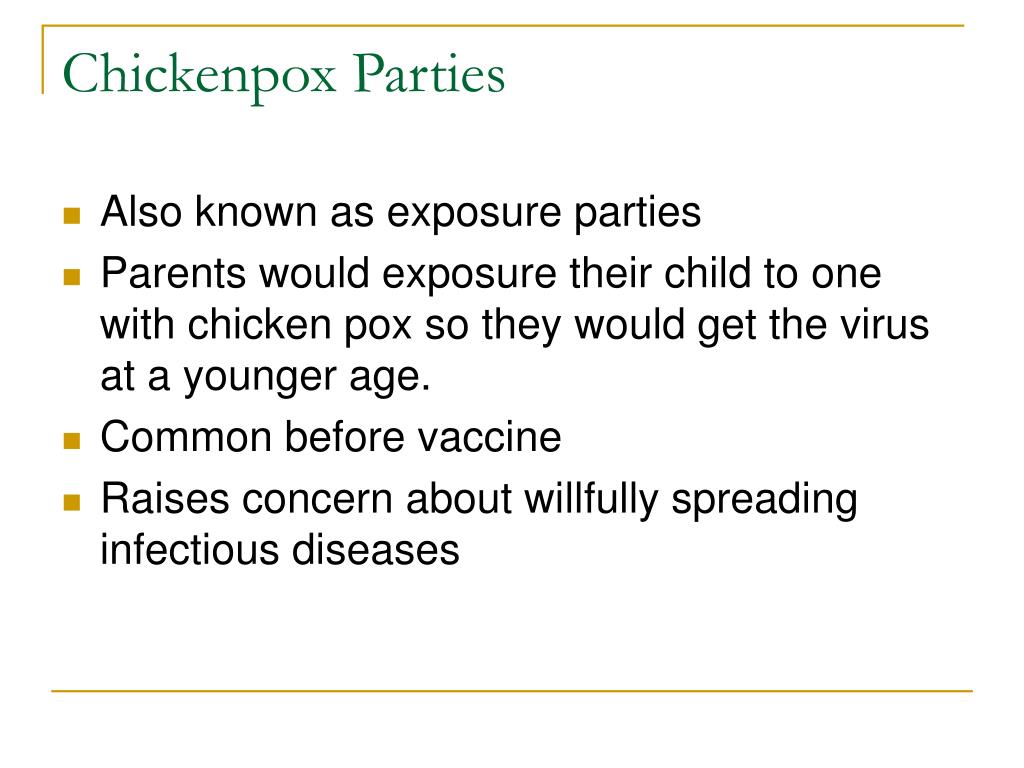 Chickenpox Parties

- Also known as exposure parties
- Parents would exposure their child to one with chicken pox so they would get the virus at a younger age.
- Common before vaccine
- Raises concern about willfully spreading infectious diseases